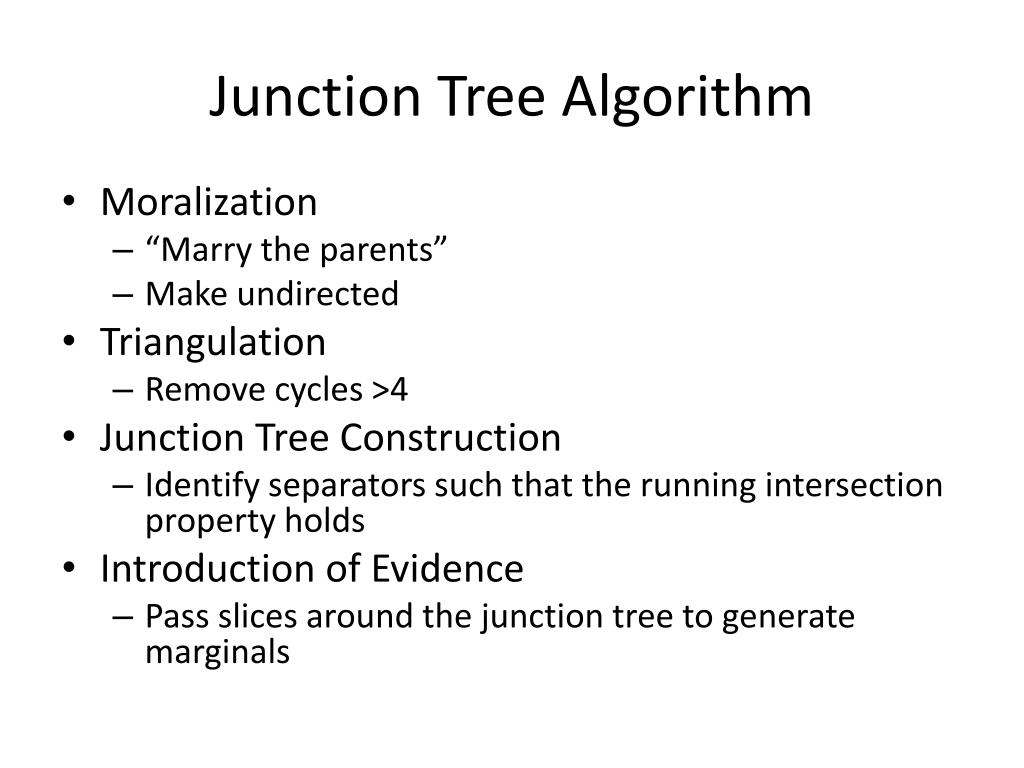 Junction Tree Algorithm

• Moralization
– “Marry the parents”
– Make undirected
• Triangulation
– Remove cycles >4
• Junction Tree Construction
– Identify separators such that the running intersection property holds
• Introduction of Evidence
– Pass slices around the junction tree to generate marginals